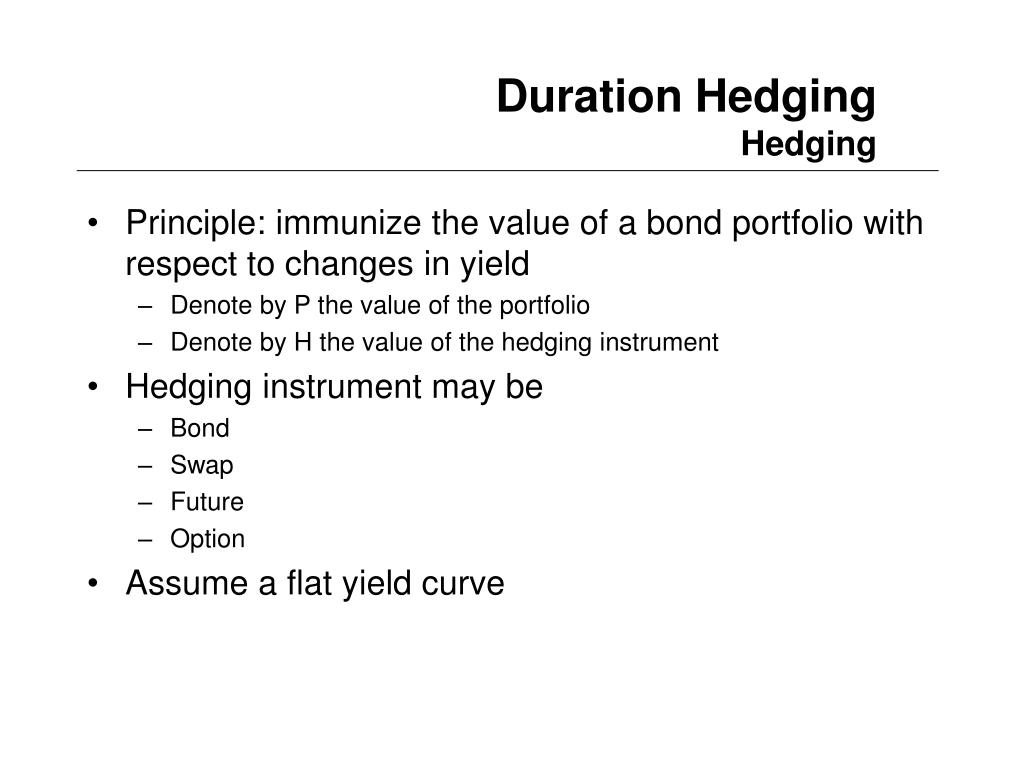 Duration Hedging
Hedging

• Principle: immunize the value of a bond portfolio with respect to changes in yield
– Denote by P the value of the portfolio
– Denote by H the value of the hedging instrument
• Hedging instrument may be
– Bond
– Swap
– Future
– Option
• Assume a flat yield curve